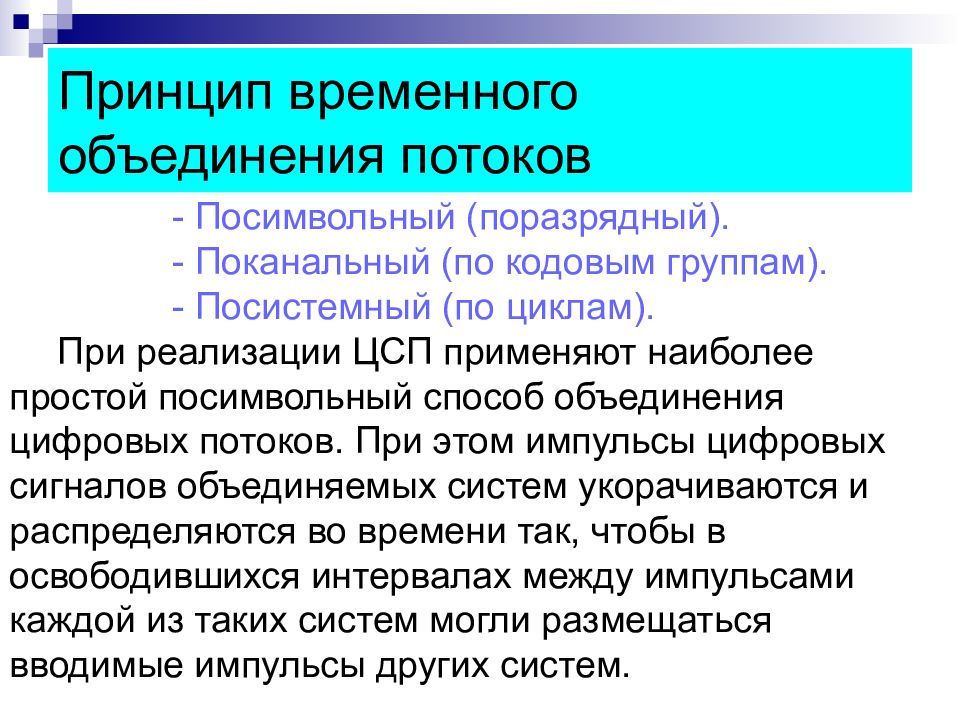 Принцип временного объединения потоков

- Посимвольный (поразрядный).
- Поканальный (по кодовым группам).
- Посистемный (по циклам).

При реализации ЦСП применяют наиболее простой посимвольный способ объединения цифровых потоков. При этом импульсы цифровых сигналов объединяемых систем укорачиваются и распределяются во времени так, чтобы в освободившихся интервалах между импульсами каждой из таких систем могли размещаться вводимые импульсы других систем.